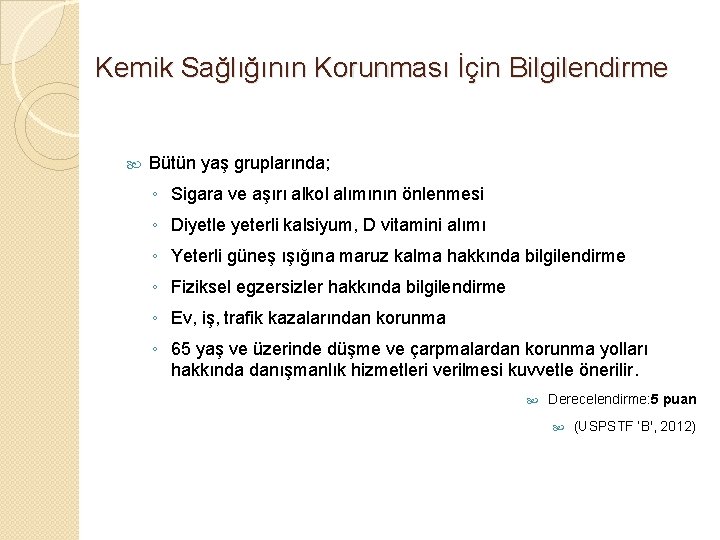 Kemik Sağlığının Korunması İçin Bilgilendirme

Bütün yaş gruplarında;

◦ Sigara ve aşırı alkol alımının önlenmesi

◦ Diyetle yeterli kalsiyum, D vitamini alımı

◦ Yeterli güneş ışığına maruz kalma hakkında bilgilendirme

◦ Fiziksel egzersizler hakkında bilgilendirme

◦ Ev, iş, trafik kazalarından korunma

◦ 65 yaş ve üzerinde düşme ve çarpmalardan korunma yolları hakkında danışmanlık hizmetleri verilmesi kuvvetle önerilir.

Derecelendirme:5 puan

(USPSTF 'B', 2012)